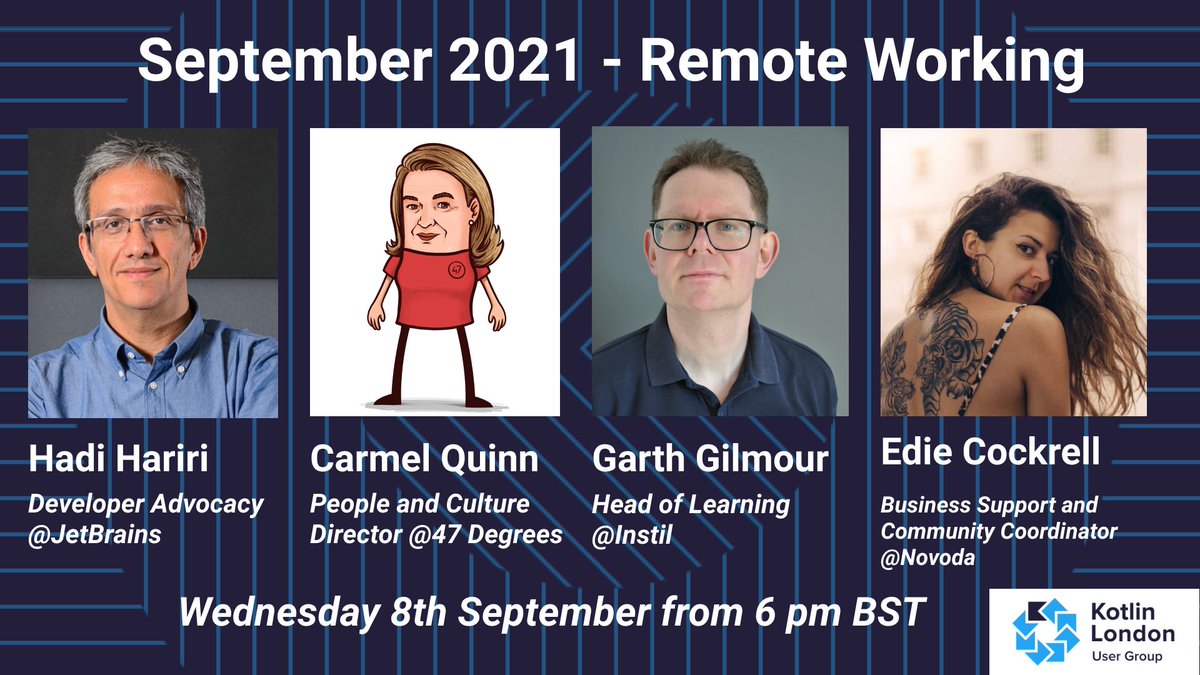 September 2021 - Remote Working

47

Hadi Hariri
Developer Advocacy @JetBrains

Carmel Quinn
People and Culture Director @47 Degrees

Garth Gilmour
Head of Learning @Instil

Edie Cockrell
Business Support and Community Coordinator @Novoda

Wednesday 8th September from 6 pm BST

Kotlin London User Group